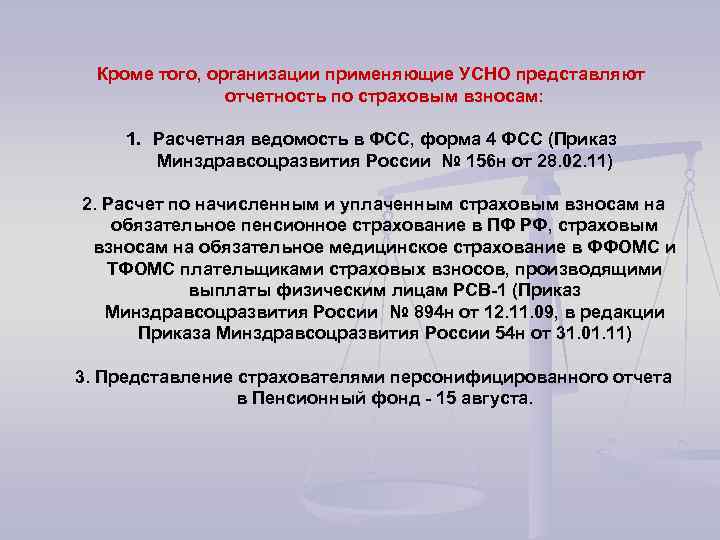 Кроме того, организации применяющие УСНО представляют отчетность по страховым взносам:

1. Расчетная ведомость в ФСС, форма 4 ФСС (Приказ Минздравсоцразвития России № 156н от 28.02.11)

2. Расчет по начисленным и уплаченным страховым взносам на обязательное пенсионное страхование в ПФ РФ, страховым взносам на обязательное медицинское страхование в ФФОМС и ТФОМС плательщиками страховых взносов, производящими выплаты физическим лицам РСВ-1 (Приказ Минздравсоцразвития России № 894н от 12.11.09, в редакции Приказа Минздравсоцразвития России 54н от 31.01.11)

3. Представление страхователями персонифицированного отчета в Пенсионный фонд - 15 августа.